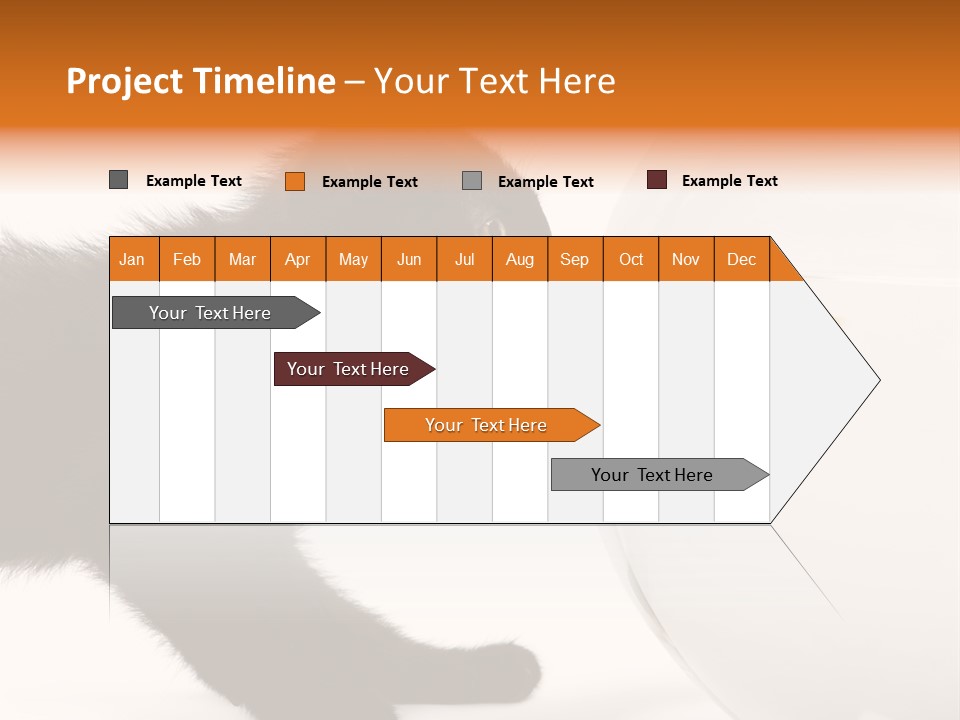 Project Timeline – Your Text Here

Example Text Example Text Example Text Example Text

| Jan | Feb | Mar | Apr | May | Jun | Jul | Aug | Sep | Oct | Nov | Dec |
|---|---|---|---|---|---|---|---|---|---|---|---|

Your Text Here

Your Text Here

Your Text Here

Your Text Here